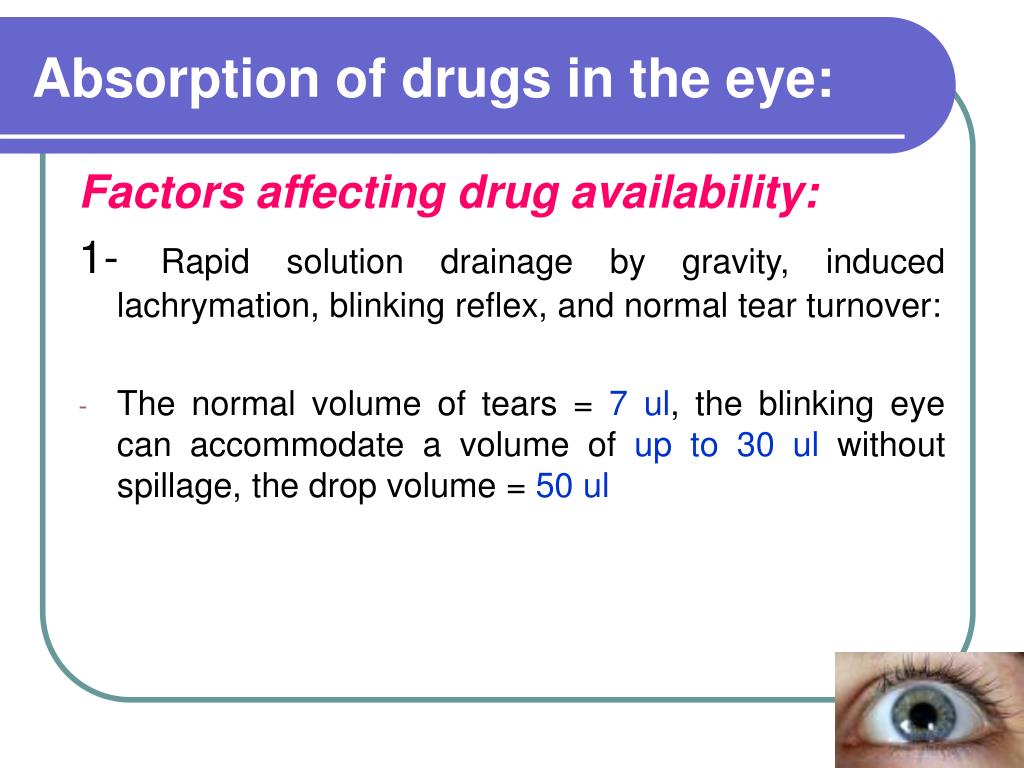 Absorption of drugs in the eye:

Factors affecting drug availability:

1- Rapid solution drainage by gravity, induced lachrymation, blinking reflex, and normal tear turnover:

- The normal volume of tears = 7 ul, the blinking eye can accommodate a volume of up to 30 ul without spillage, the drop volume = 50 ul